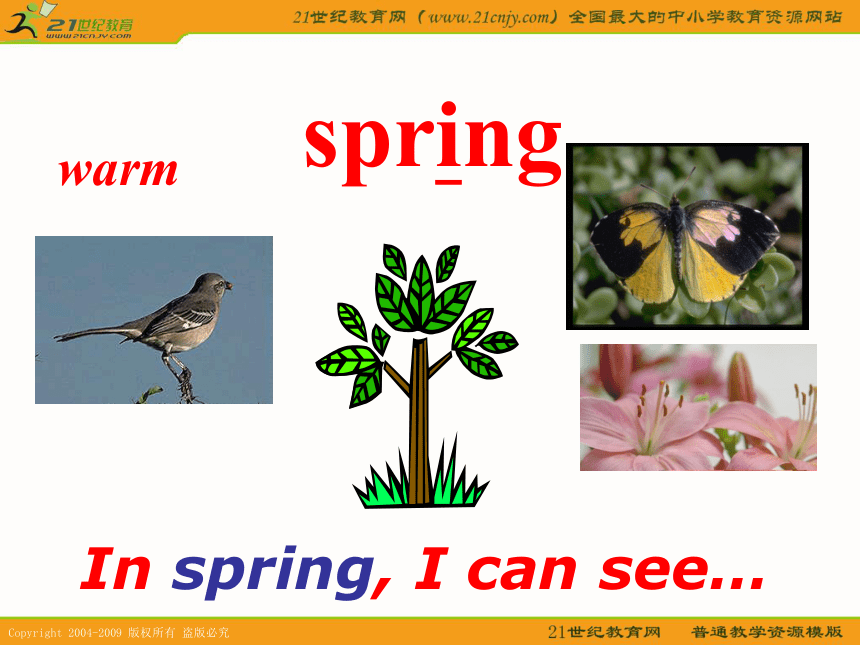 21世纪教育
www.21cnjy.com

21世纪教育网（www.21cnjy.com）全国最大的中小学教育资源网站

spring

warm

In spring, I can see…

Copyright 2004-2009 版权所有 盗版必究

21世纪教育网 普通教学资源模版